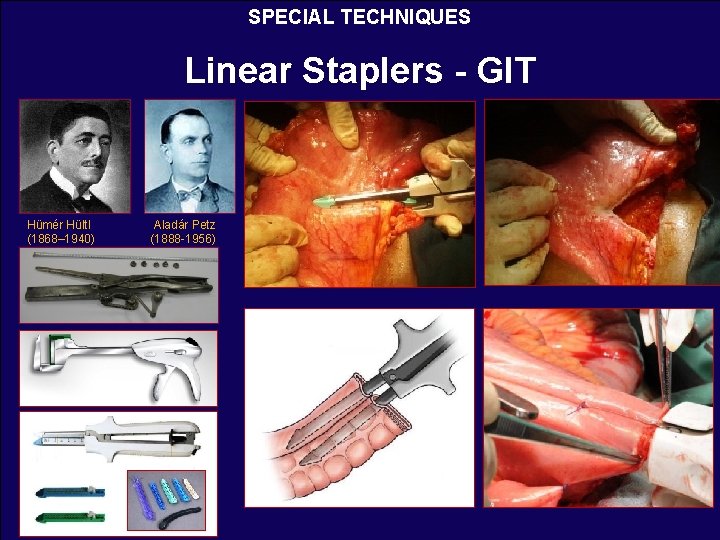 SPECIAL TECHNIQUES

Linear Staplers - GIT

Hümér Hültl
(1868–1940)

Aladár Petz
(1888-1956)